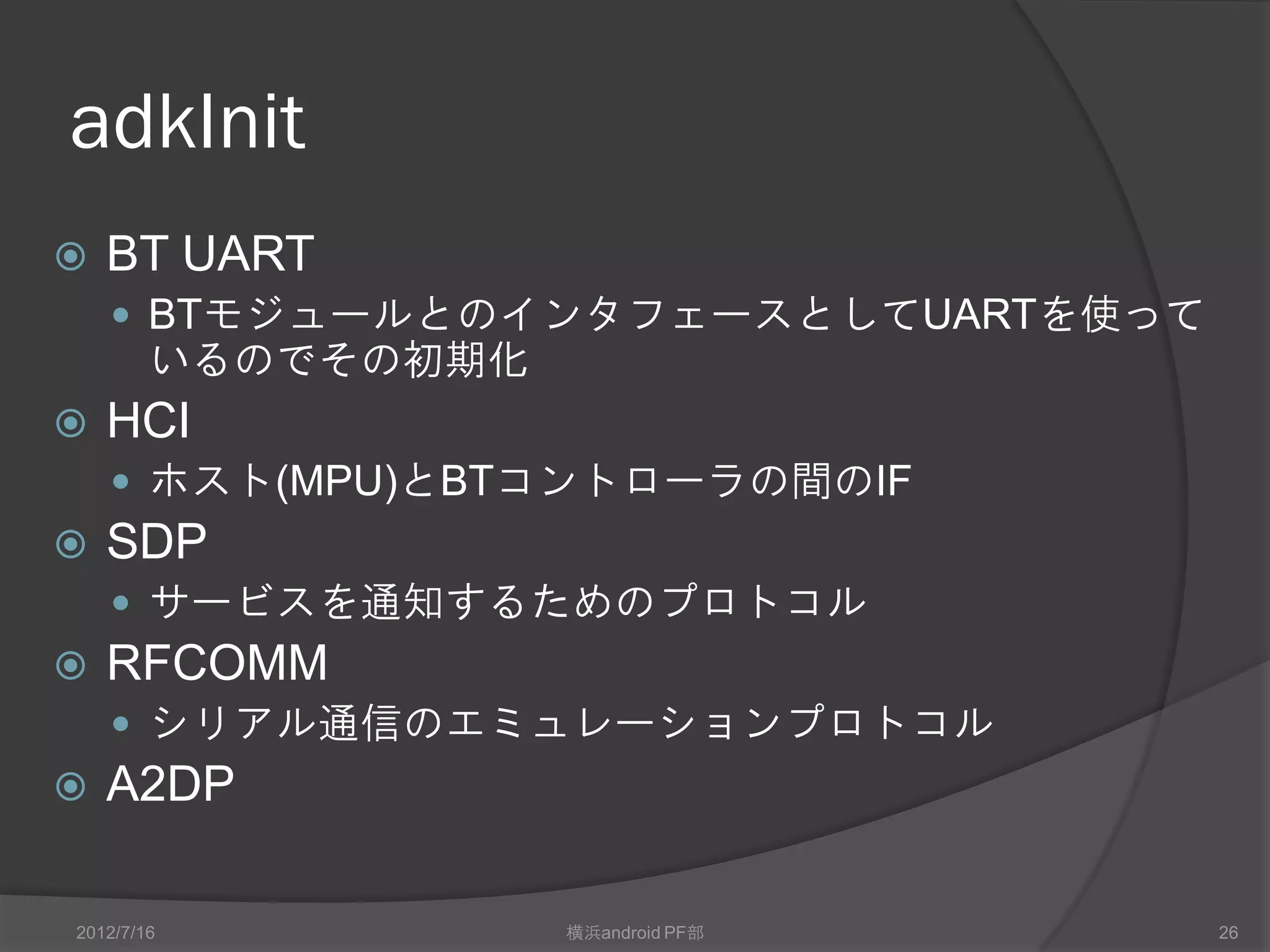 adkInit

BT UART

BTモジュールとのインタフェースとしてUARTを使っているのでその初期化

HCI

ホスト(MPU)とBTコントローラの間のIF

SDP

サービスを通知するためのプロトコル

RFCOMM

シリアル通信のエミュレーションプロトコル

A2DP

2012/7/16

横浜android PF部

26